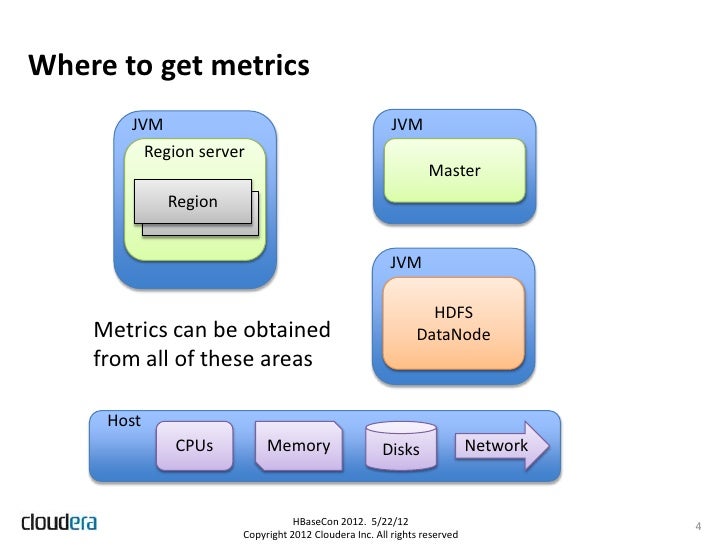 Where to get metrics

JVM
Region server
Region

JVM
Master

JVM
HDFS
DataNode

Metrics can be obtained from all of these areas

Host
CPUs
Memory
Disks
Network

cloudera

HBaseCon 2012. 5/22/12
Copyright 2012 Cloudera Inc. All rights reserved

4